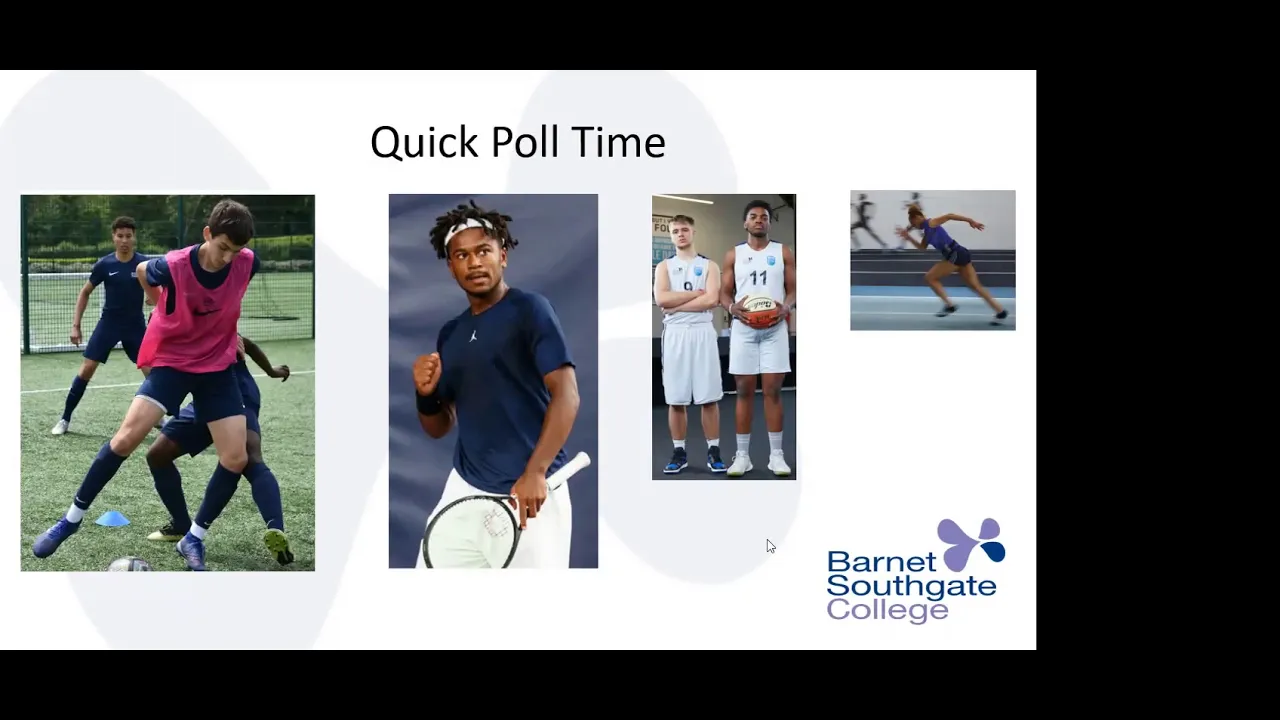 Quick Poll Time

9

11

Barnet Southgate College